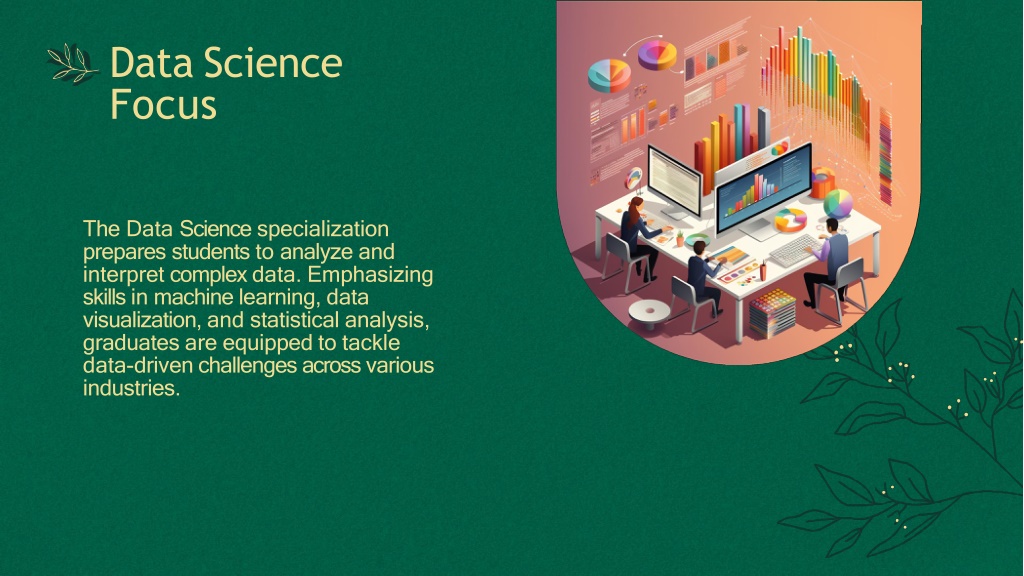 Data Science Focus

The Data Science specialization prepares students to analyze and interpret complex data. Emphasizing skills in machine learning, data visualization, and statistical analysis, graduates are equipped to tackle data-driven challenges across various industries.